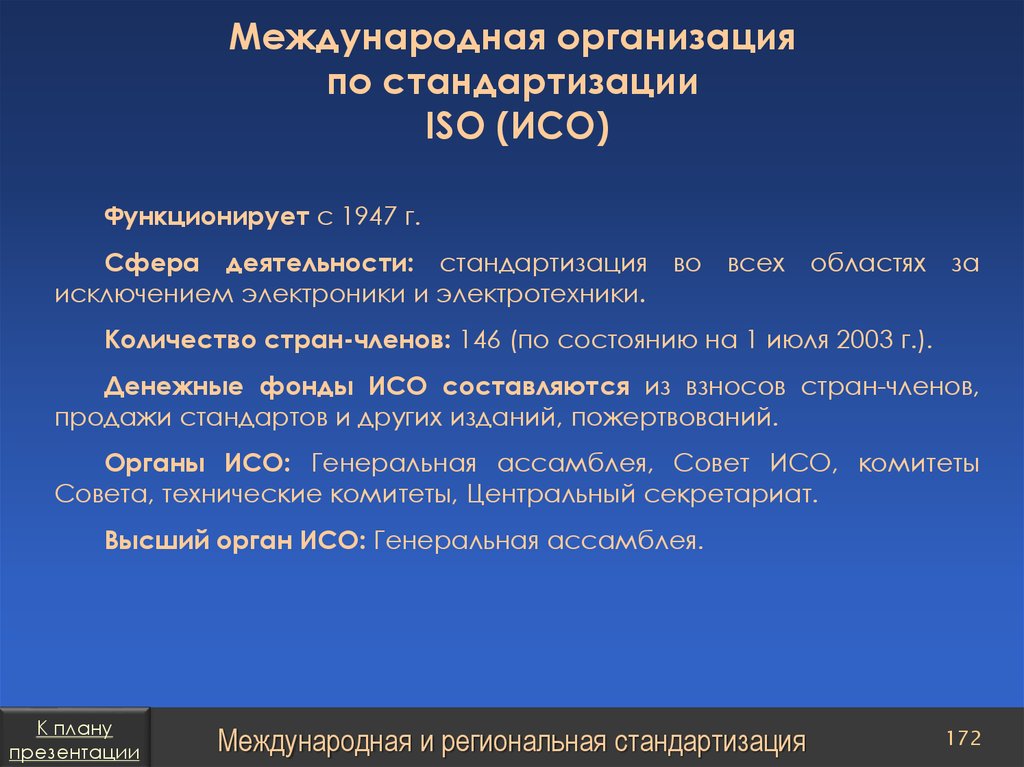 Международная организация по стандартизации ISO (ИСО)

Функционирует с 1947 г.

Сфера деятельности: стандартизация во всех областях за исключением электроники и электротехники.

Количество стран-членов: 146 (по состоянию на 1 июля 2003 г.).

Денежные фонды ИСО составляются из взносов стран-членов, продажи стандартов и других изданий, пожертвований.

Органы ИСО: Генеральная ассамблея, Совет ИСО, комитеты Совета, технические комитеты, Центральный секретариат.

Высший орган ИСО: Генеральная ассамблея.

К плану презентации

Международная и региональная стандартизация

172